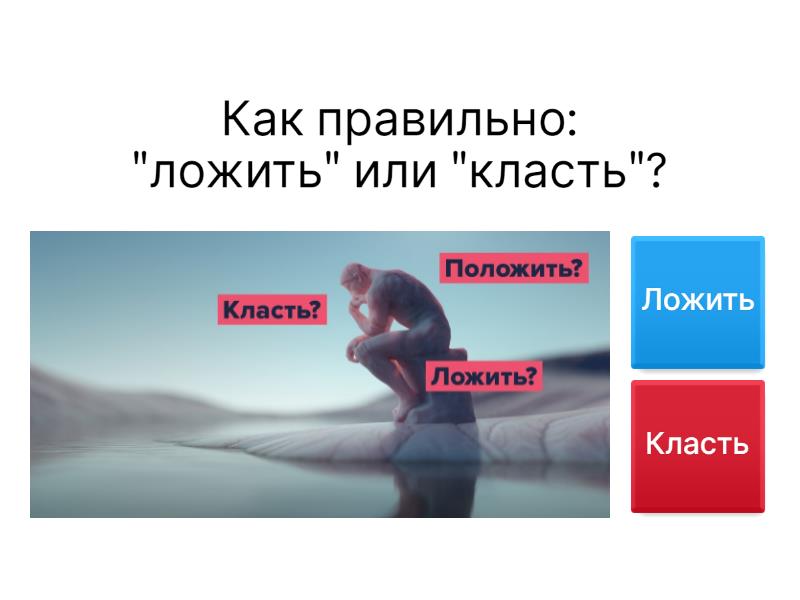 Как правильно:
"ложить" или "класть"?

Положить?

Класть?

Ложить?

Ложить

Класть